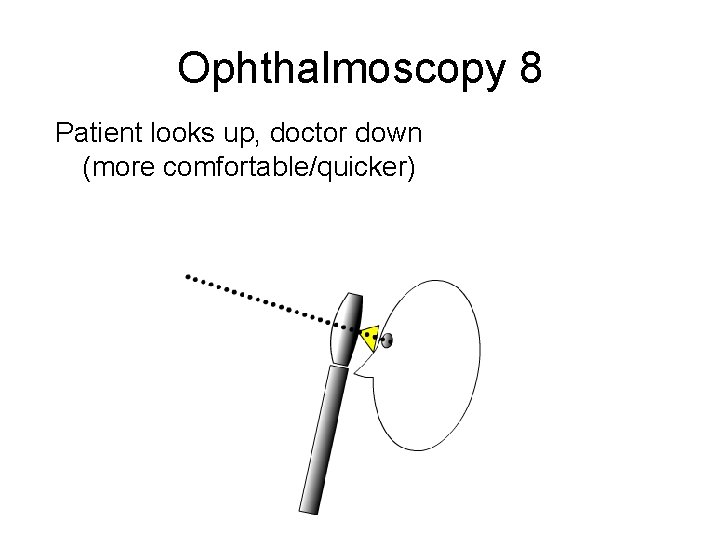 Ophthalmoscopy 8

Patient looks up, doctor down (more comfortable/quicker)